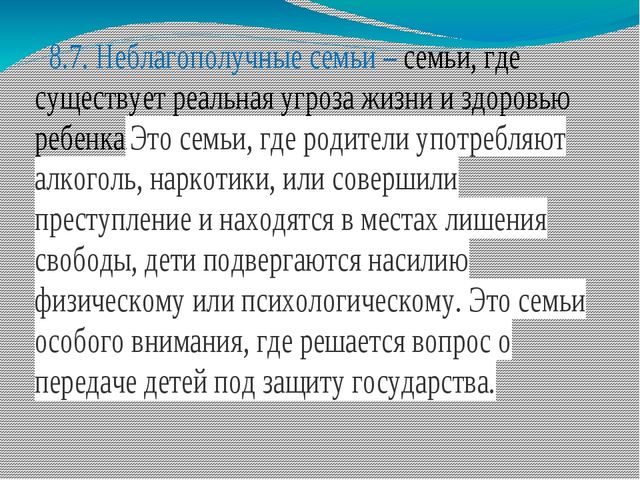 8.7. Неблагополучные семьи – семьи, где существует реальная угроза жизни и здоровью ребенка Это семьи, где родители употребляют алкоголь, наркотики, или совершили преступление и находятся в местах лишения свободы, дети подвергаются насилию физическому или психологическому. Это семьи особого внимания, где решается вопрос о передаче детей под защиту государства.